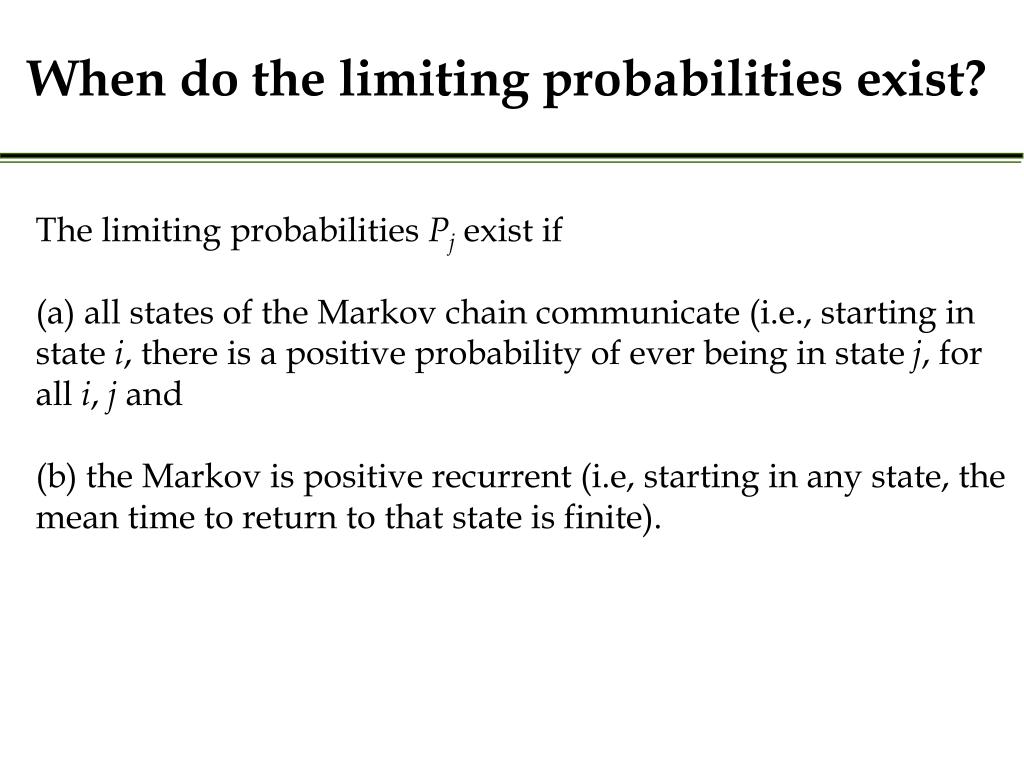 When do the limiting probabilities exist?

The limiting probabilities $P_j$ exist if

(a) all states of the Markov chain communicate (i.e., starting in state $i$, there is a positive probability of ever being in state $j$, for all $i$, $j$ and

(b) the Markov is positive recurrent (i.e, starting in any state, the mean time to return to that state is finite).